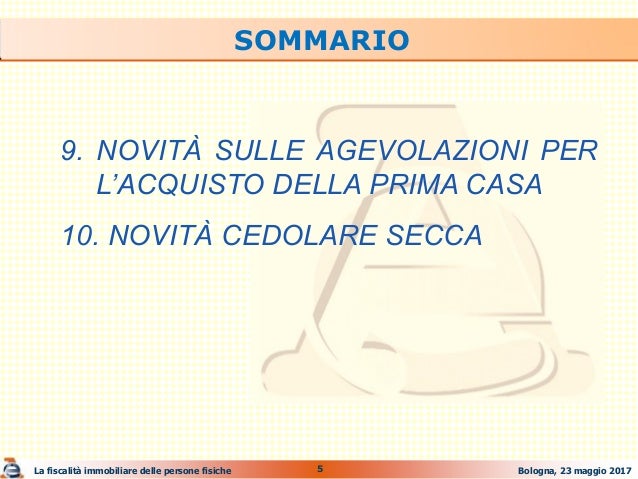 SOMMARIO

9. NOVITÀ SULLE AGEVOLAZIONI PER L'ACQUISTO DELLA PRIMA CASA

10. NOVITÀ CEDOLARE SECCA

La fiscalità immobiliare delle persone fisiche 5 Bologna, 23 maggio 2017